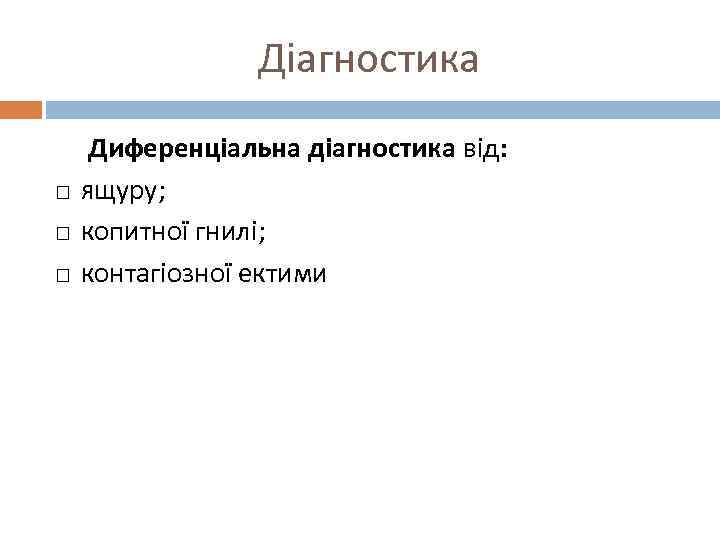 Діагностика

Диференціальна діагностика від:

□ ящуру;
□ копитної гнилі;
□ контагіозної ектими